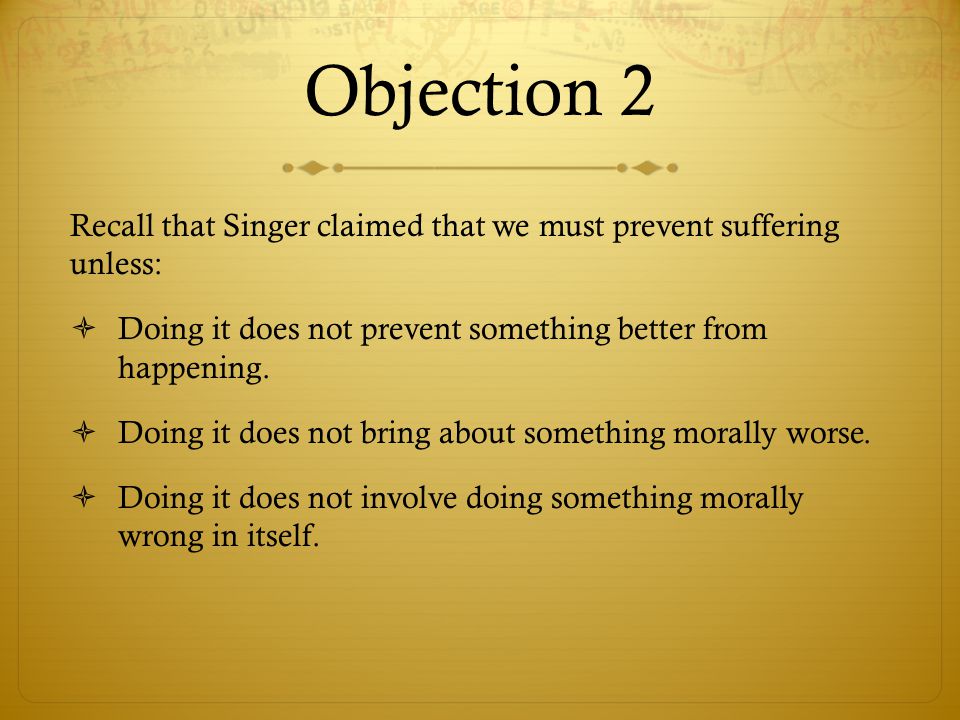 Objection 2

Recall that Singer claimed that we must prevent suffering unless:

Doing it does not prevent something better from happening.

Doing it does not bring about something morally worse.

Doing it does not involve doing something morally wrong in itself.